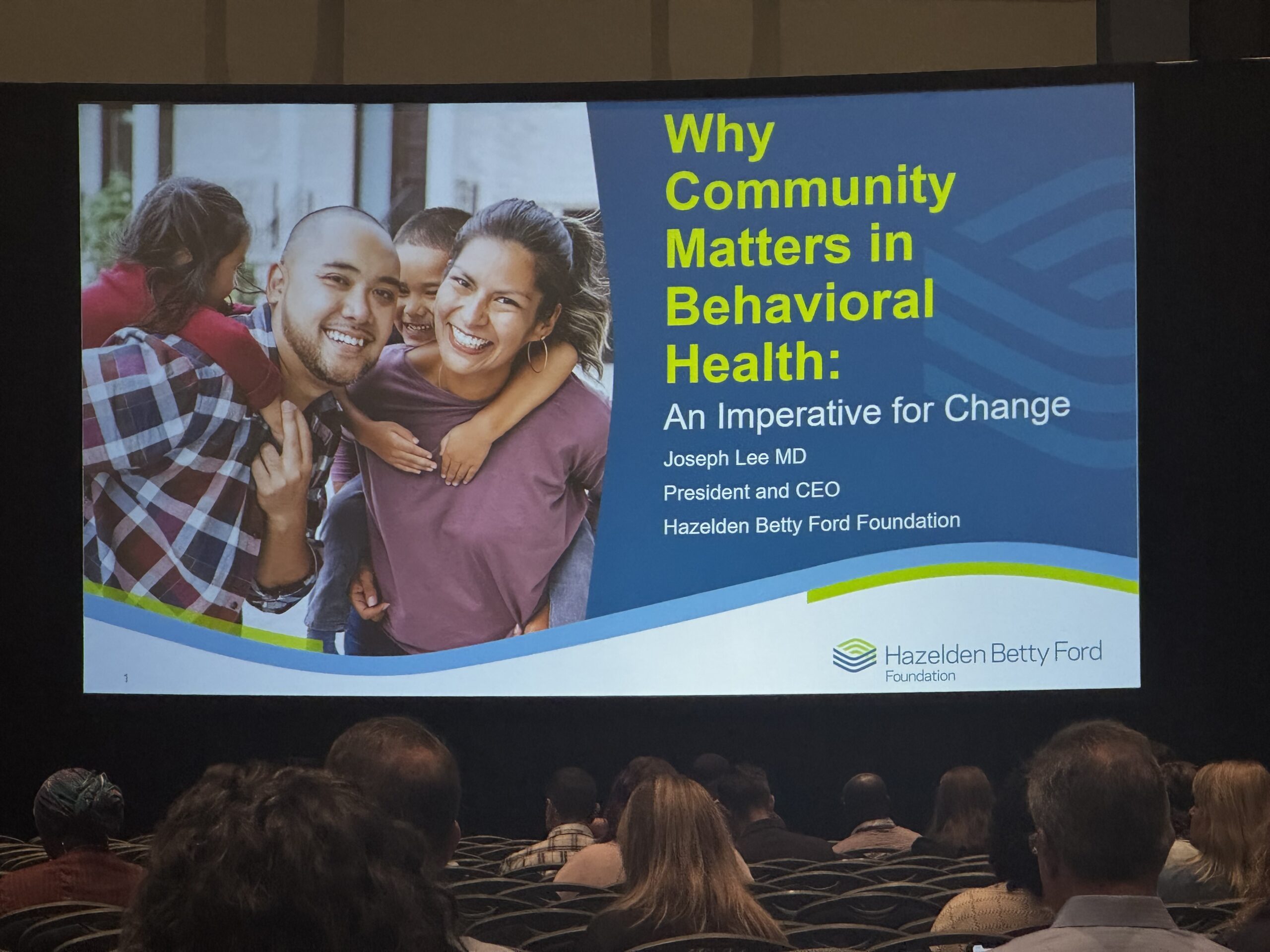 Why Community Matters in Behavioral Health:

An Imperative for Change

Joseph Lee MD

President and CEO

Hazelden Betty Ford Foundation

1

Hazelden Betty Ford Foundation